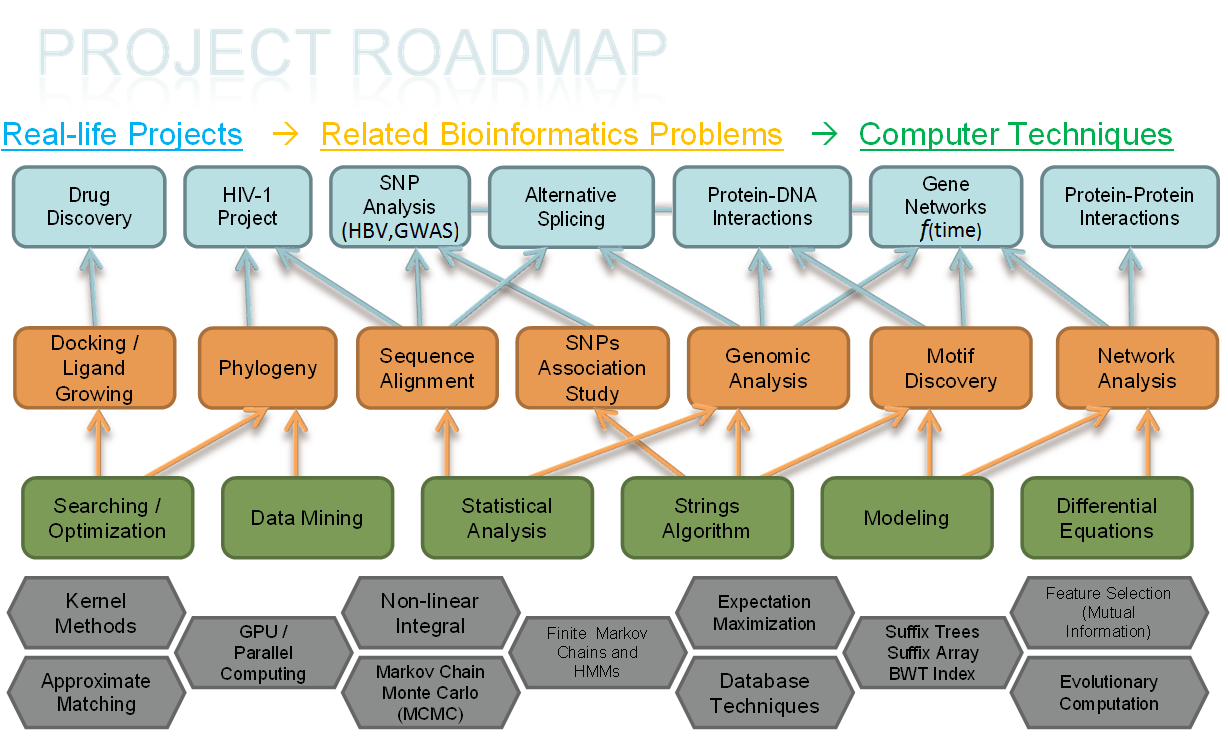 PROJECT ROADMAP

Real-life Projects → Related Bioinformatics Problems → Computer Techniques

Drug Discovery

HIV-1 Project

SNP Analysis (HBV,GWAS)

Alternative Splicing

Protein-DNA Interactions

Gene Networks $f$(time)

Protein-Protein Interactions

Docking / Ligand Growing

Phylogeny

Sequence Alignment

SNPs Association Study

Genomic Analysis

Motif Discovery

Network Analysis

Searching / Optimization

Data Mining

Statistical Analysis

Strings Algorithm

Modeling

Differential Equations

Kernel Methods

Approximate Matching

GPU / Parallel Computing

Non-linear Integral

Markov Chain Monte Carlo (MCMC)

Finite Markov Chains and HMMs

Expectation Maximization

Database Techniques

Suffix Trees Suffix Array BWT Index

Feature Selection (Mutual Information)

Evolutionary Computation